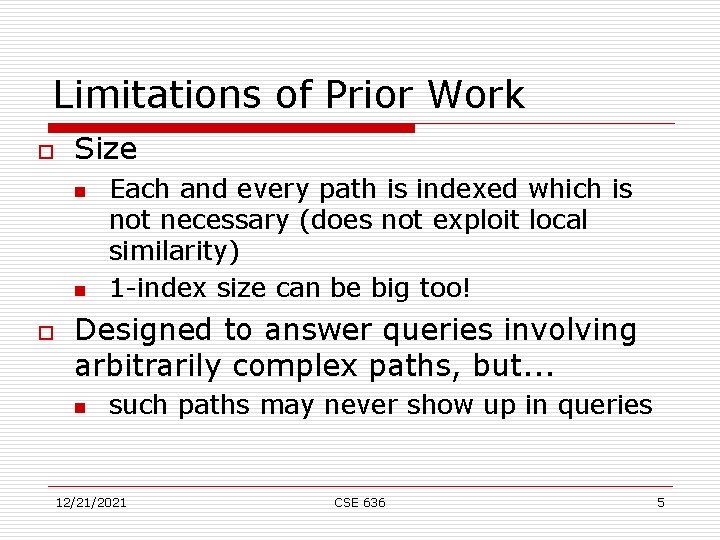 Limitations of Prior Work

Size

Each and every path is indexed which is not necessary (does not exploit local similarity)

1-index size can be big too!

Designed to answer queries involving arbitrarily complex paths, but...

such paths may never show up in queries

12/21/2021 CSE 636 5